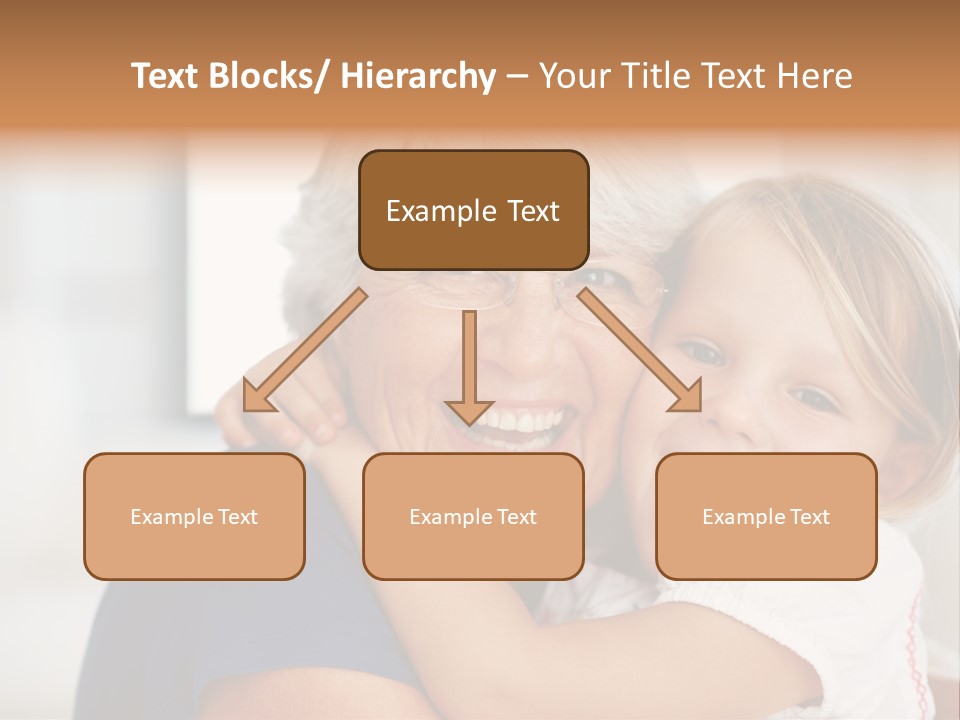 Text Blocks/ Hierarchy – Your Title Text Here

Example Text

Example Text

Example Text

Example Text